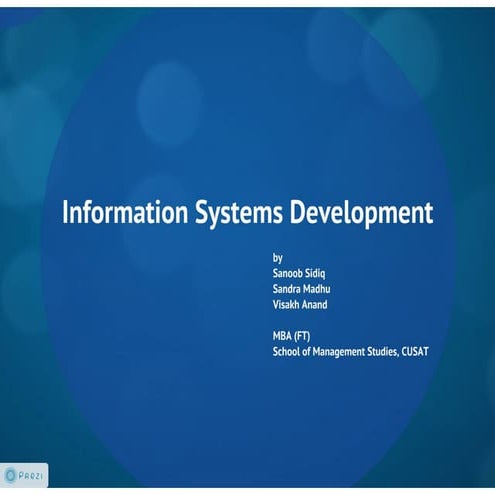 Information Systems Development

by
Sanoob Sidiq
Sandra Madhu
Visakh Anand

MBA (FT)
School of Management Studies, CUSAT

PREZI